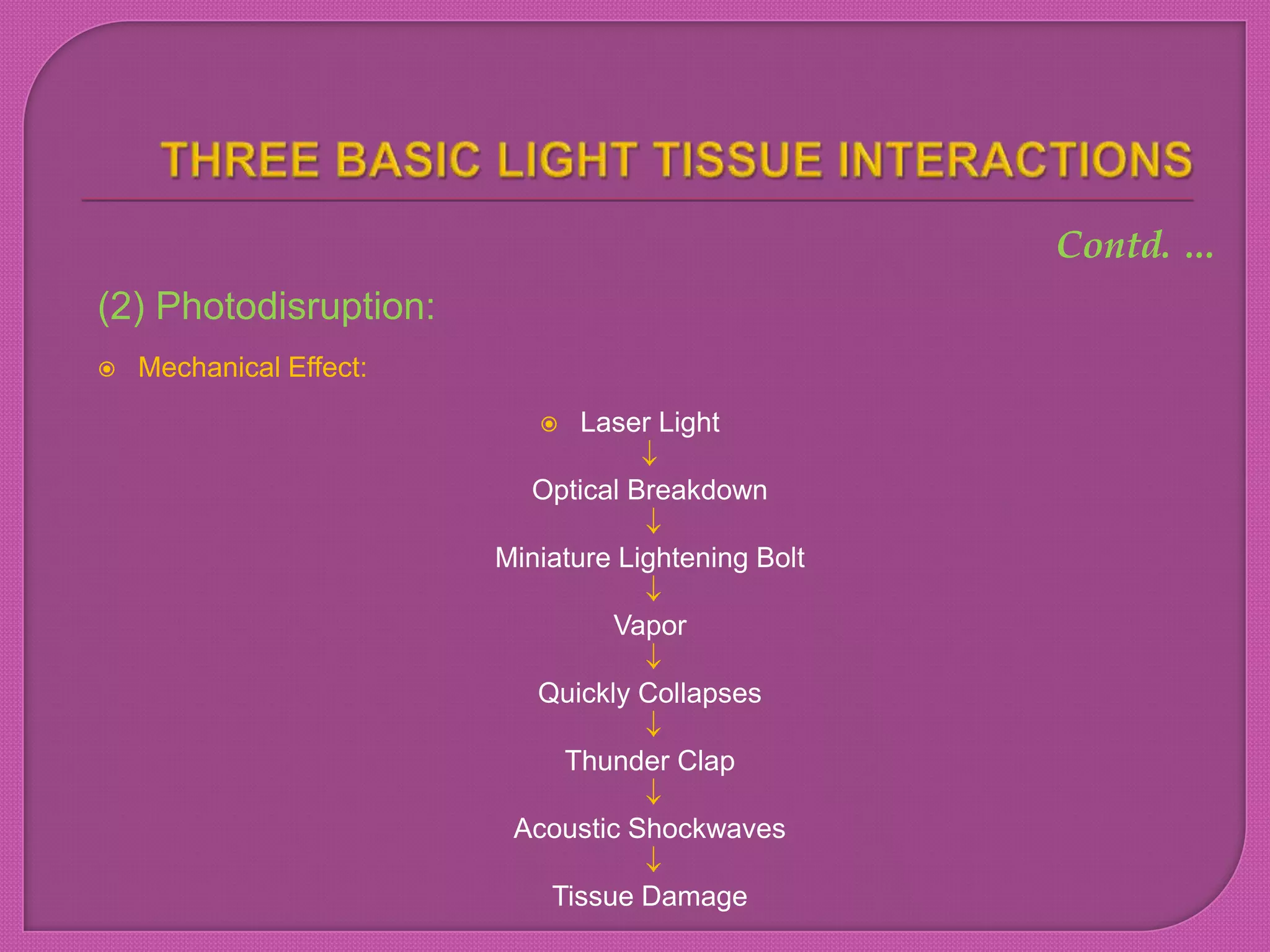 THREE BASIC LIGHT TISSUE INTERACTIONS

Contd. …

(2) Photodisruption:

Mechanical Effect:

Laser Light
↓
Optical Breakdown
↓
Miniature Lightening Bolt
↓
Vapor
↓
Quickly Collapses
↓
Thunder Clap
↓
Acoustic Shockwaves
↓
Tissue Damage